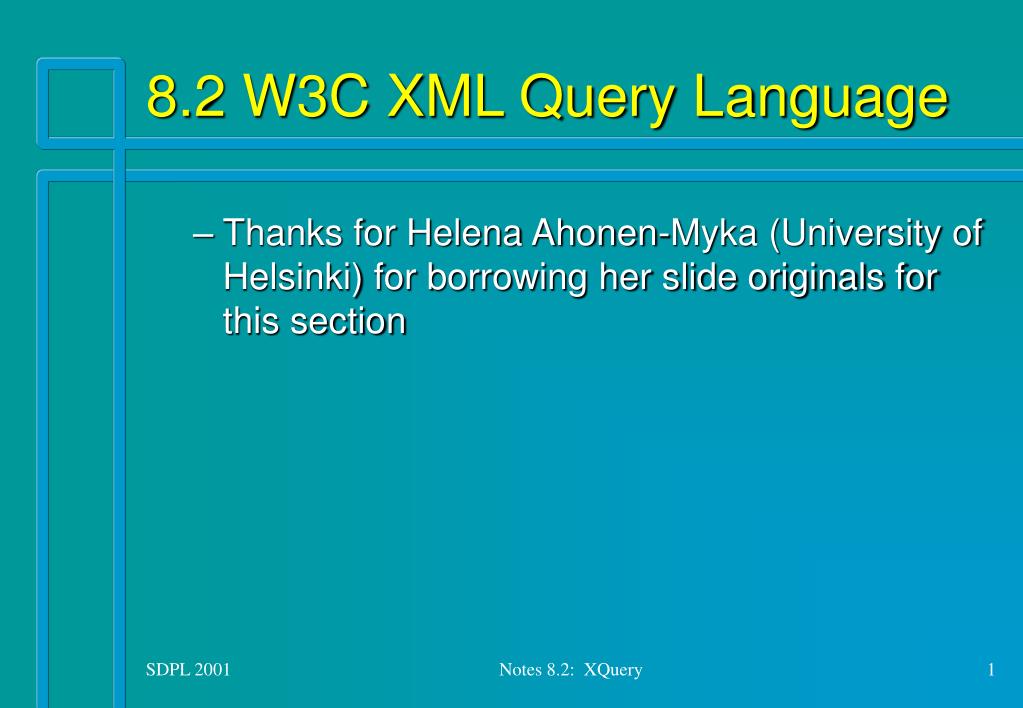 8.2 W3C XML Query Language

– Thanks for Helena Ahonen-Myka (University of Helsinki) for borrowing her slide originals for this section

SDPL 2001

Notes 8.2: XQuery

1